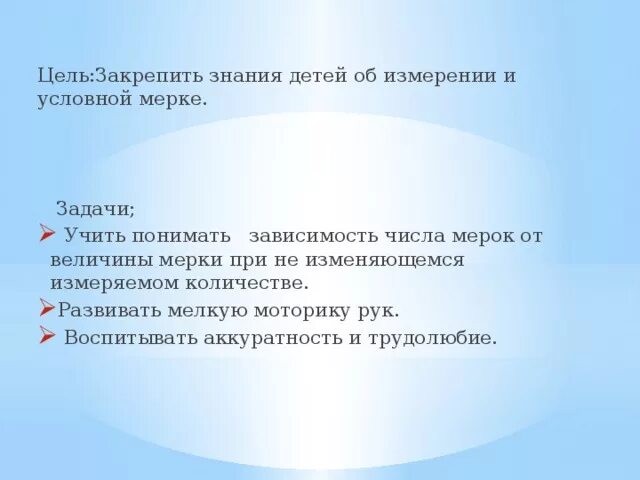 Цель:Закрепить знания детей об измерении и условной мерке.

Задачи;

➢ Учить понимать зависимость числа мерок от величины мерки при не изменяющемся измеряемом количестве.

➢Развивать мелкую моторику рук.

➢ Воспитывать аккуратность и трудолюбие.